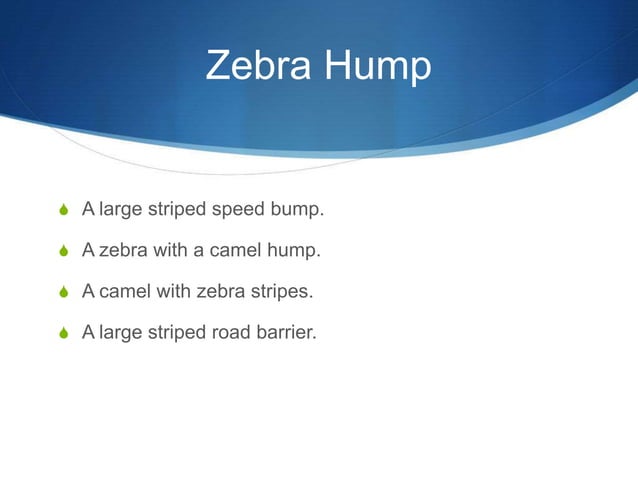 Zebra Hump

A large striped speed bump.

A zebra with a camel hump.

A camel with zebra stripes.

A large striped road barrier.